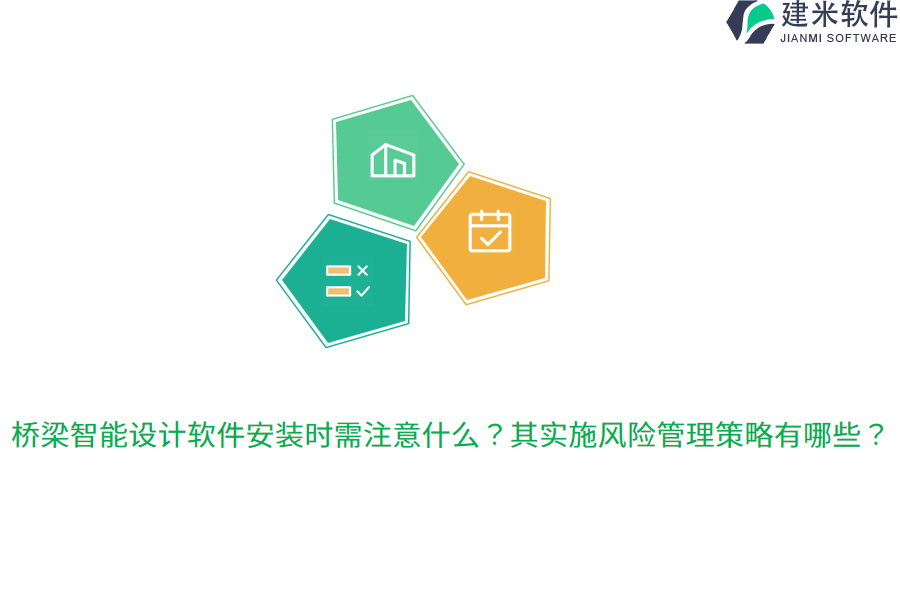 建米软件
JIANMI SOFTWARE

桥梁智能设计软件安装时需注意什么？其实施风险管理策略有哪些？